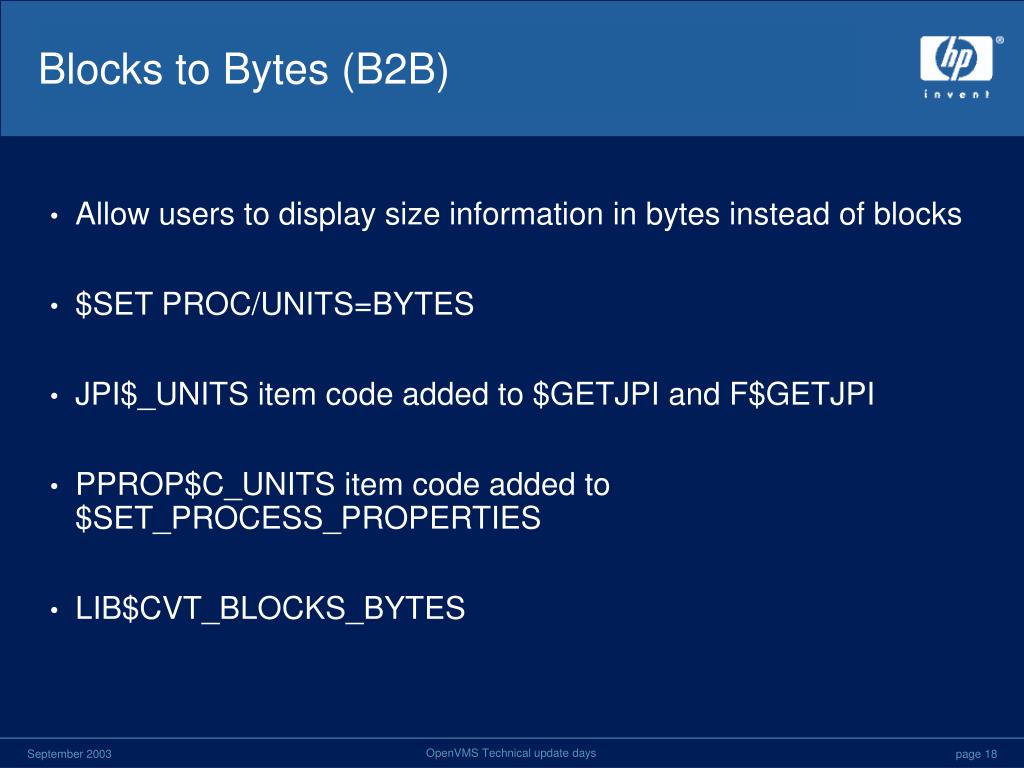 Blocks to Bytes (B2B)

hp
invent

• Allow users to display size information in bytes instead of blocks

• \$SET PROC/UNITS=BYTES

• JPI\$_UNITS item code added to \$GETJPI and F\$GETJPI

• PPROP\$C_UNITS item code added to \$SET_PROCESS_PROPERTIES

• LIB\$CVT_BLOCKS_BYTES

September 2003

OpenVMS Technical update days

page 18